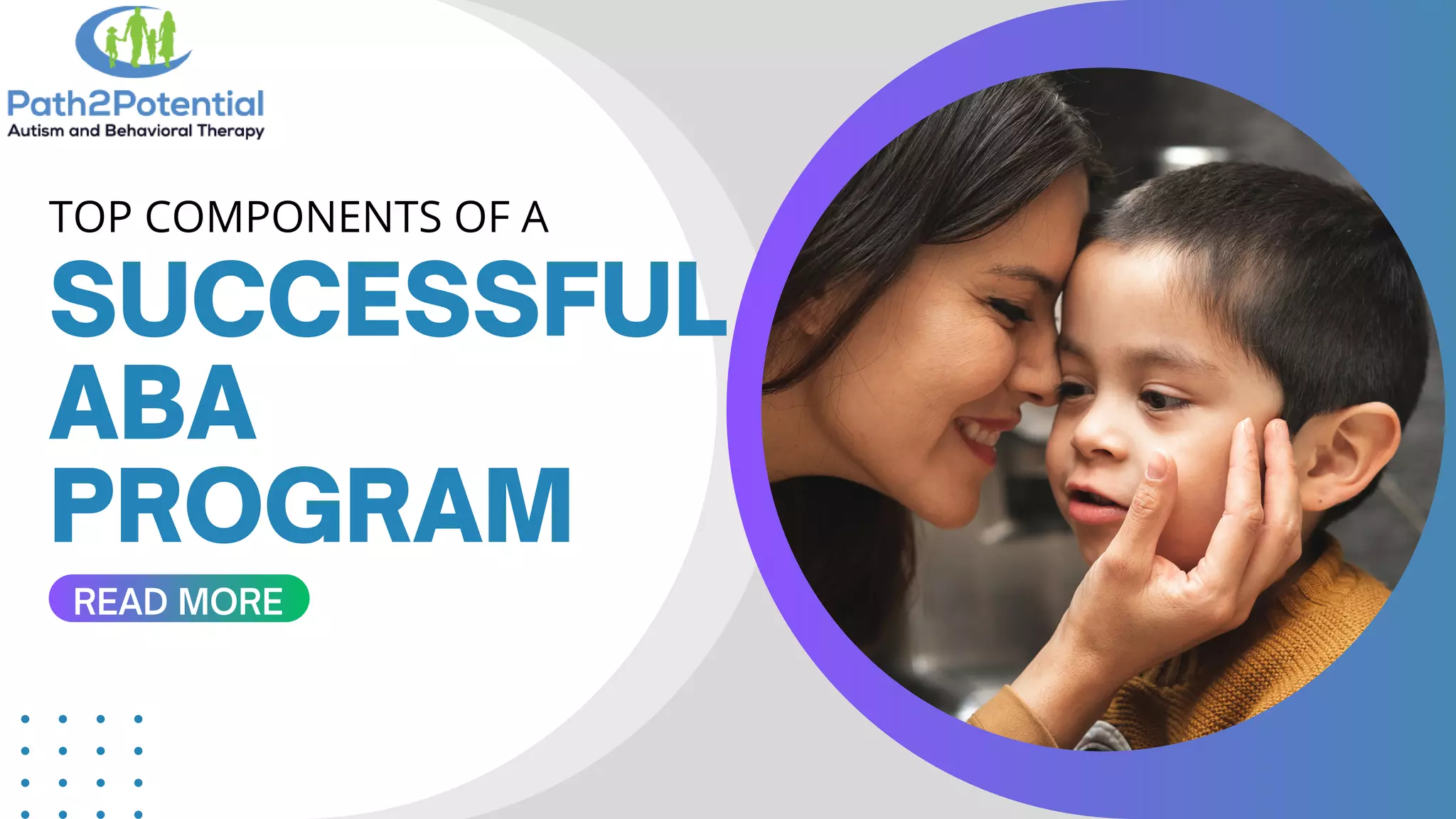 Path2Potential
Autism and Behavioral Therapy

TOP COMPONENTS OF A
SUCCESSFUL
ABA
PROGRAM

READ MORE